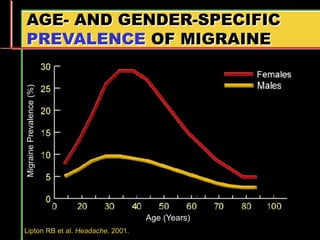 AGE- AND GENDER-SPECIFIC PREVALENCE OF MIGRAINE

Females
Males

Migraine Prevalence (%)
30
25
20
15
10
5
0

0 20 30 40 50 60 70 80 100
Age (Years)

Lipton RB et al. Headache. 2001.